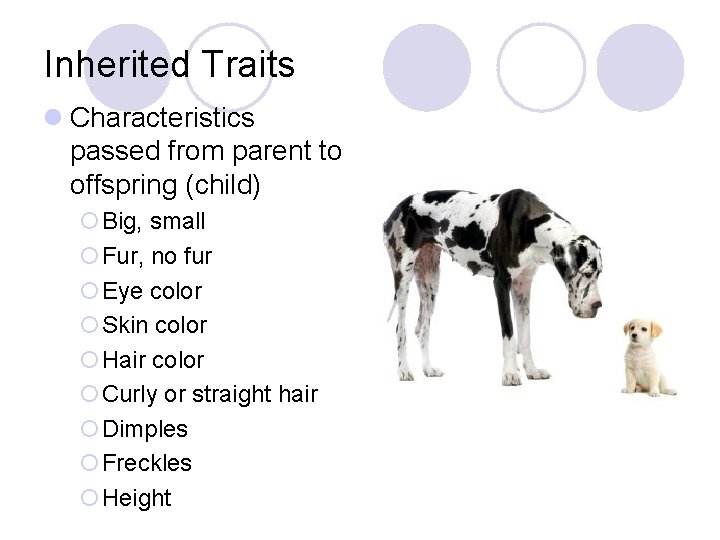 Inherited Traits

Characteristics passed from parent to offspring (child)

Big, small
Fur, no fur
Eye color
Skin color
Hair color
Curly or straight hair
Dimples
Freckles
Height